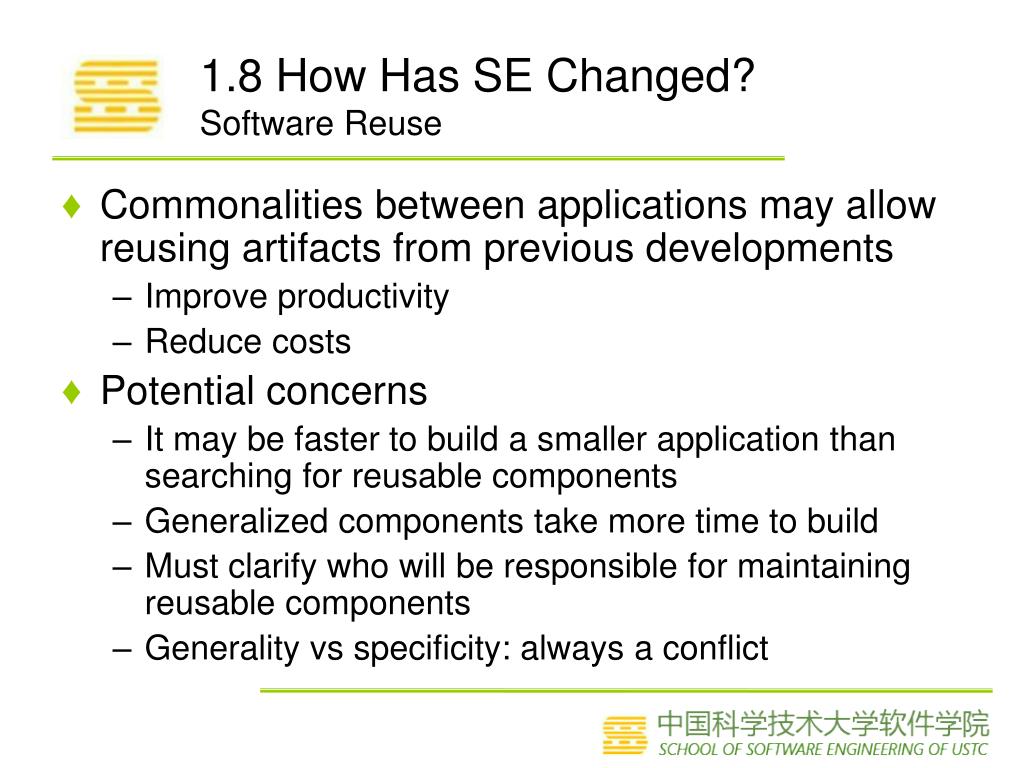 1.8 How Has SE Changed?
Software Reuse

♦ Commonalities between applications may allow reusing artifacts from previous developments
– Improve productivity
– Reduce costs

♦ Potential concerns
– It may be faster to build a smaller application than searching for reusable components
– Generalized components take more time to build
– Must clarify who will be responsible for maintaining reusable components
– Generality vs specificity: always a conflict

中国科学技术大学软件学院
SCHOOL OF SOFTWARE ENGINEERING OF USTC